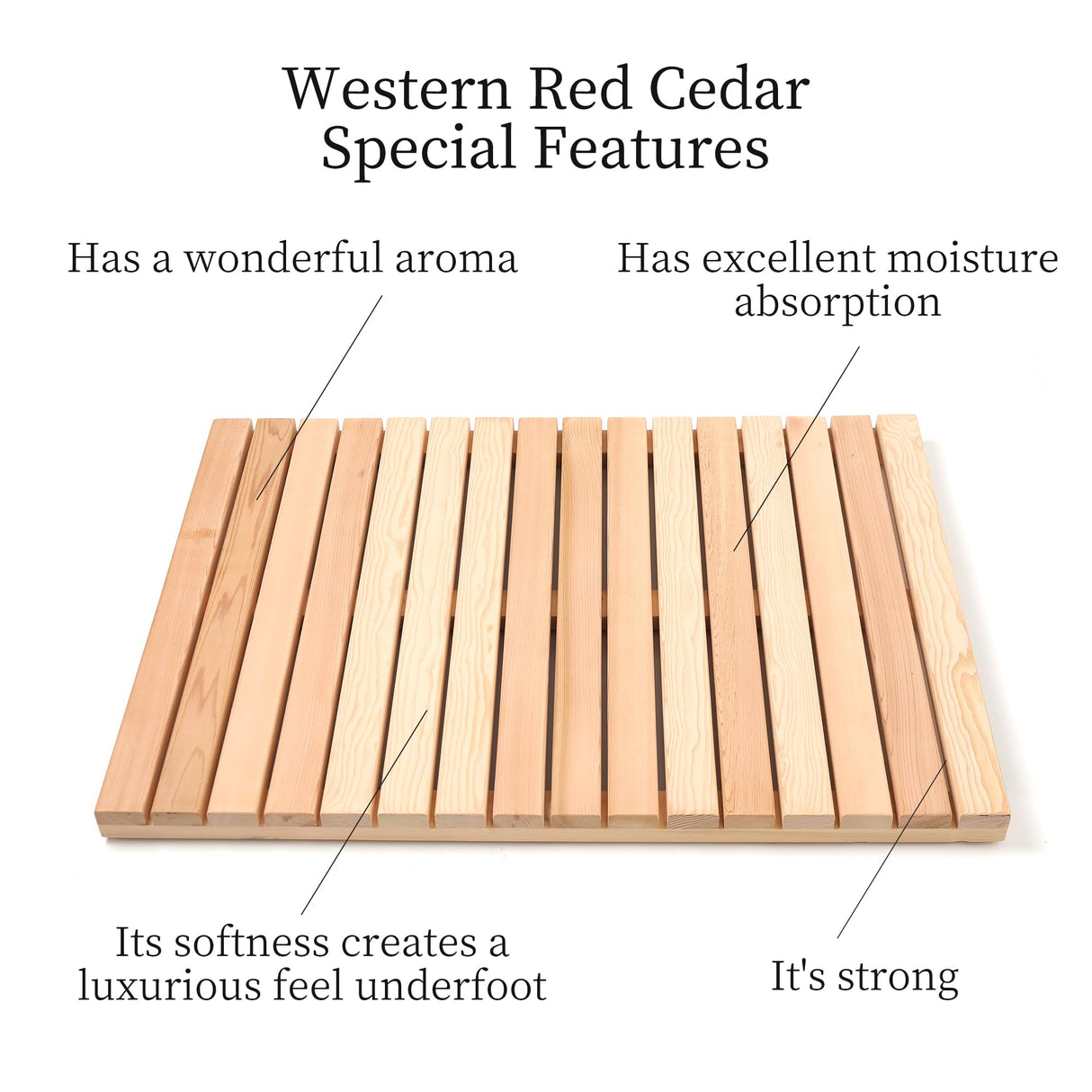 Western Red Cedar
Special Features

Has a wonderful aroma

Has excellent moisture absorption

Its softness creates a luxurious feel underfoot

It's strong